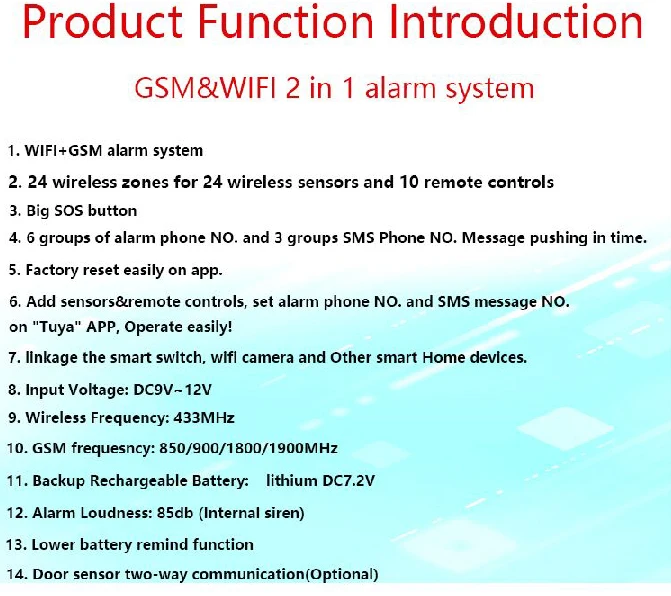 Product Function Introduction

GSM&WIFI 2 in 1 alarm system

1. WIFI+GSM alarm system

2. 24 wireless zones for 24 wireless sensors and 10 remote controls

3. Big SOS button

4. 6 groups of alarm phone NO. and 3 groups SMS Phone NO. Message pushing in time.

5. Factory reset easily on app.

6. Add sensors&remote controls, set alarm phone NO. and SMS message NO. on "Tuya" APP, Operate easily!

7. linkage the smart switch, wifi camera and Other smart Home devices.

8. Input Voltage: DC9V~12V

9. Wireless Frequency: 433MHz

10. GSM frequesncy: 850/900/1800/1900MHz

11. Backup Rechargeable Battery: lithium DC7.2V

12. Alarm Loudness: 85db (Internal siren)

13. Lower battery remind function

14. Door sensor two-way communication(Optional)